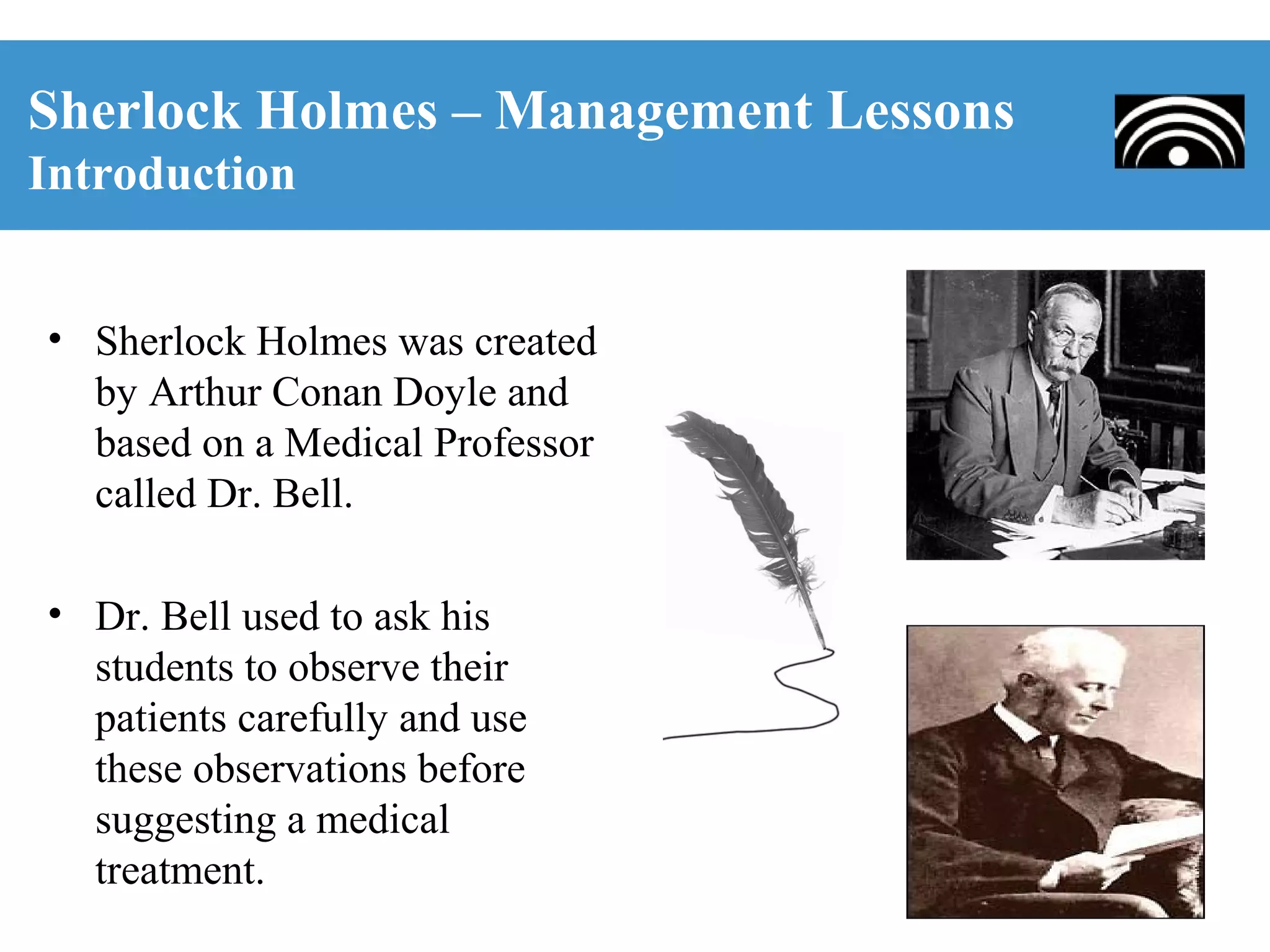 Sherlock Holmes – Management Lessons
Introduction

• Sherlock Holmes was created by Arthur Conan Doyle and based on a Medical Professor called Dr. Bell.

• Dr. Bell used to ask his students to observe their patients carefully and use these observations before suggesting a medical treatment.